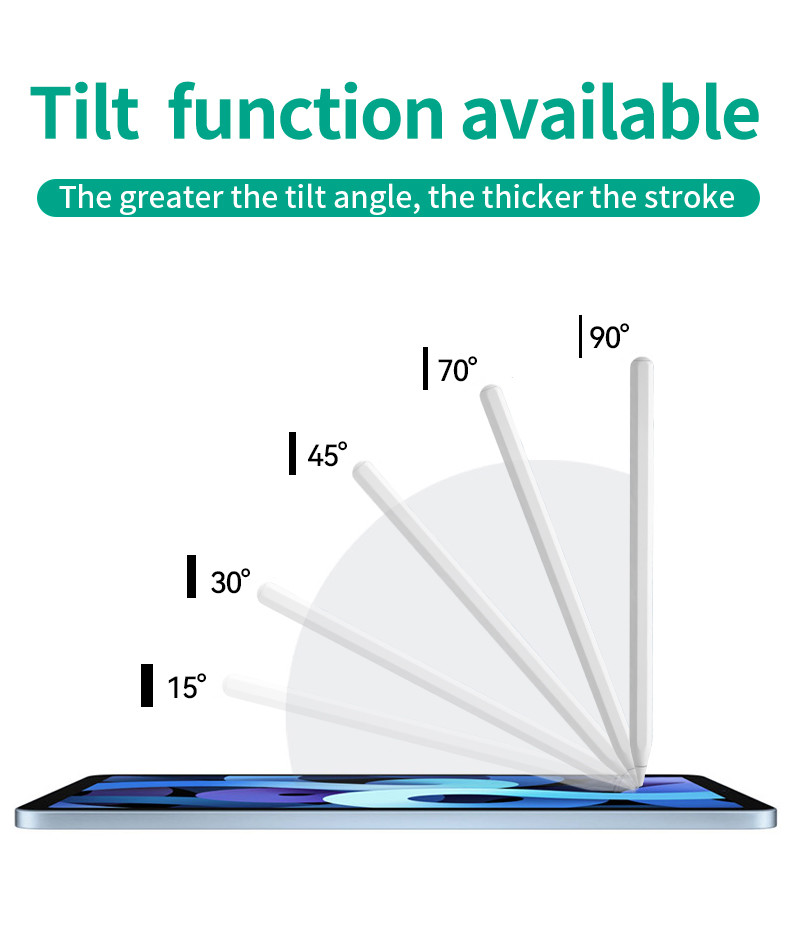 Tilt function available

The greater the tilt angle, the thicker the stroke

90°

70°

45°

30°

15°